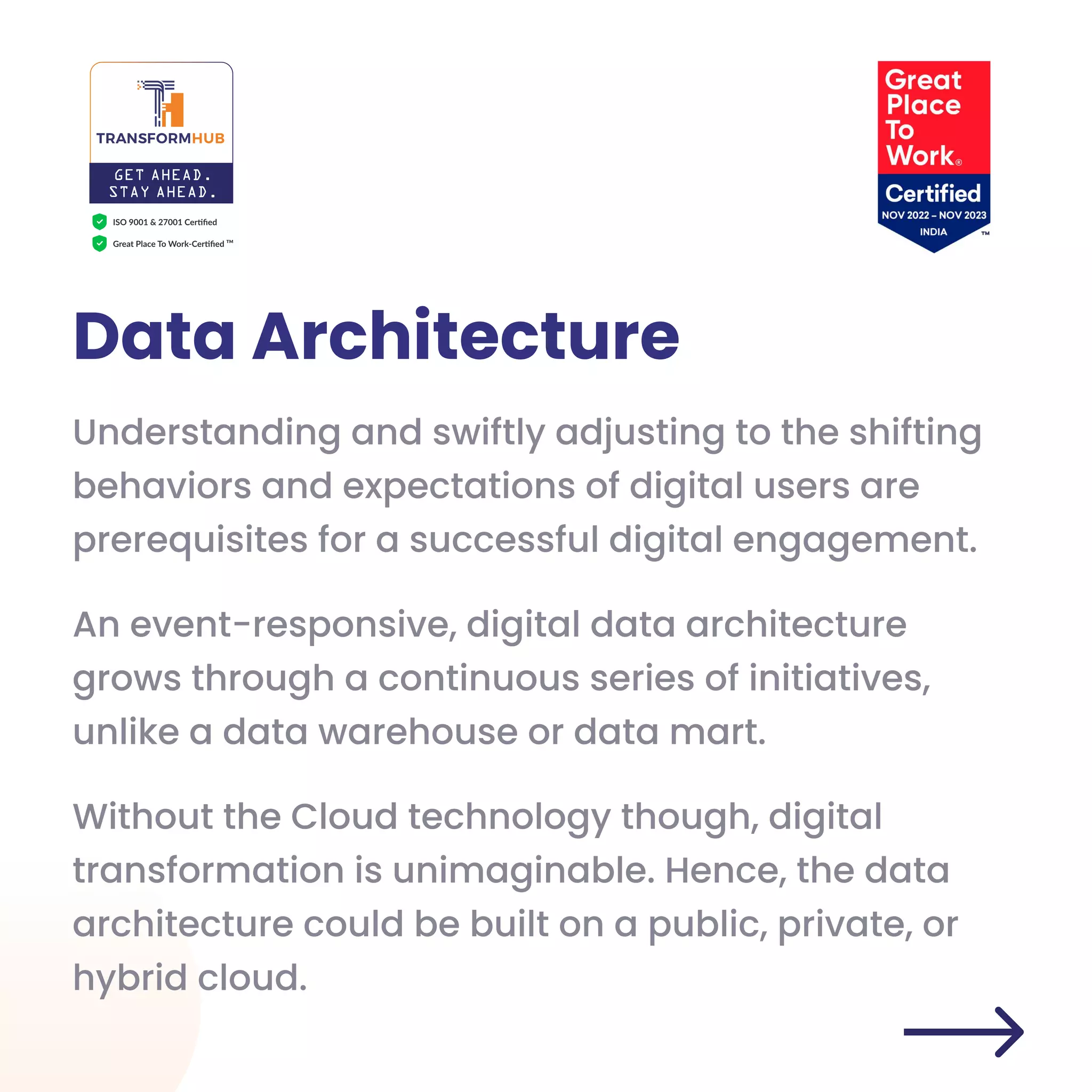 TRANSFORMHUB
GET AHEAD.
STAY AHEAD.
ISO 9001 & 27001 Certified
Great Place To Work-Certified ™

Great Place To Work®
Certified
NOV 2022 – NOV 2023
INDIA
™

Data Architecture

Understanding and swiftly adjusting to the shifting behaviors and expectations of digital users are prerequisites for a successful digital engagement.

An event-responsive, digital data architecture grows through a continuous series of initiatives, unlike a data warehouse or data mart.

Without the Cloud technology though, digital transformation is unimaginable. Hence, the data architecture could be built on a public, private, or hybrid cloud.